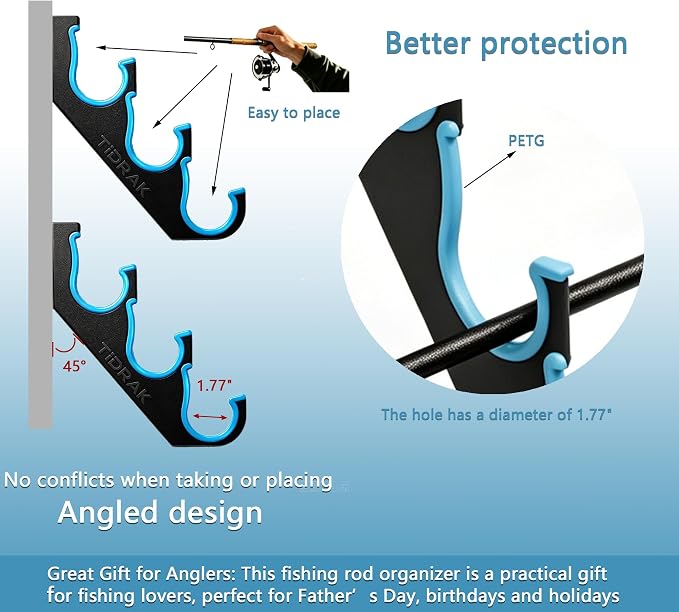 Better protection

Easy to place

TIDRAK

PETG

TIDRAK

45°

1.77"

The hole has a diameter of 1.77"

No conflicts when taking or placing

Angled design

Great Gift for Anglers: This fishing rod organizer is a practical gift for fishing lovers, perfect for Father' s Day, birthdays and holidays